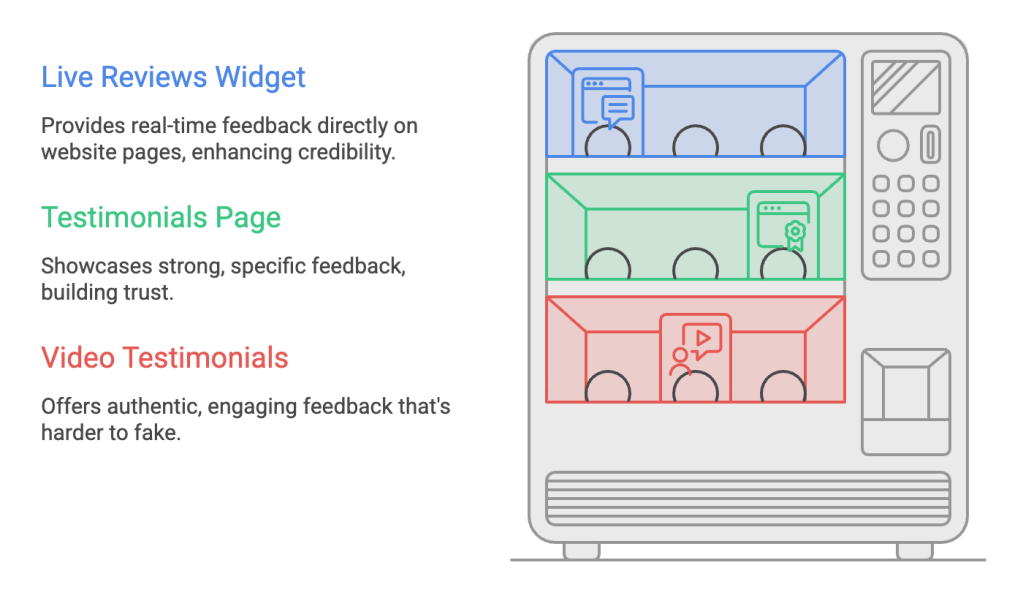 Live Reviews Widget

Provides real-time feedback directly on website pages, enhancing credibility.

Testimonials Page

Showcases strong, specific feedback, building trust.

Video Testimonials

Offers authentic, engaging feedback that's harder to fake.